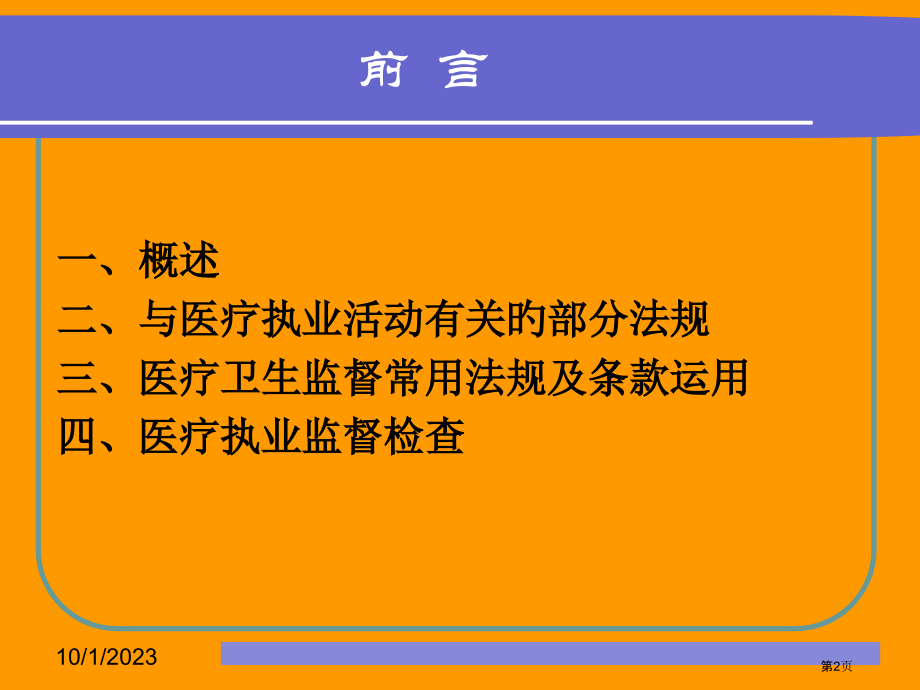 前 言

一、概述
二、与医疗执业活动有关的部分法规
三、医疗卫生监督常用法规及条款运用
四、医疗执业监督检查

10/1/2023

第2页